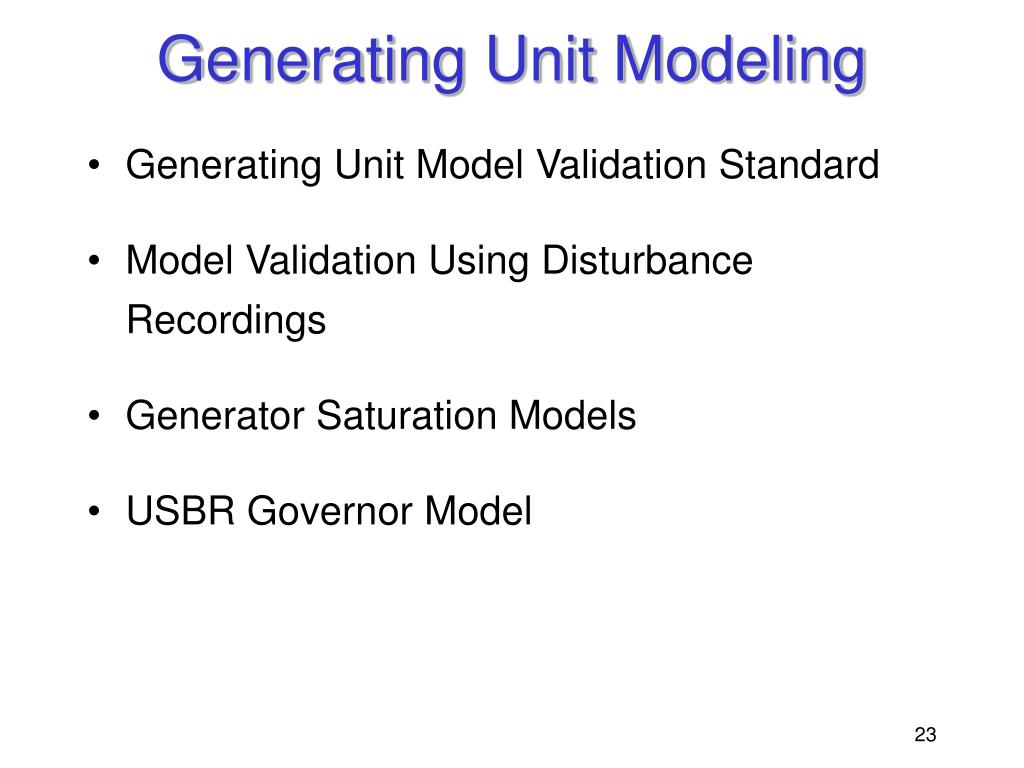 Generating Unit Modeling

• Generating Unit Model Validation Standard

• Model Validation Using Disturbance Recordings

• Generator Saturation Models

• USBR Governor Model

23